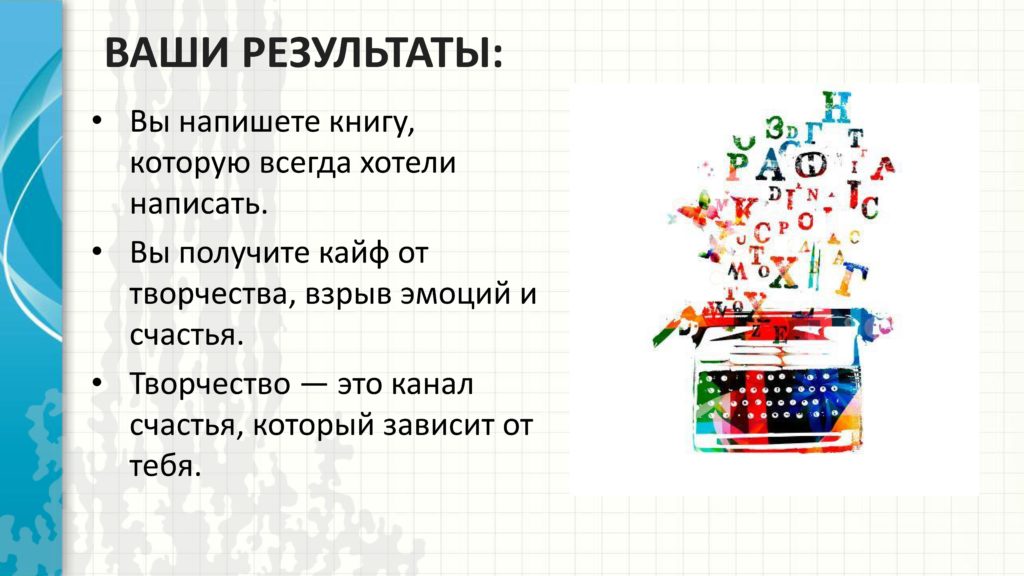 ВАШИ РЕЗУЛЬТАТЫ:

• Вы напишете книгу, которую всегда хотели написать.

• Вы получите кайф от творчества, взрыв эмоций и счастья.

• Творчество — это канал счастья, который зависит от тебя.